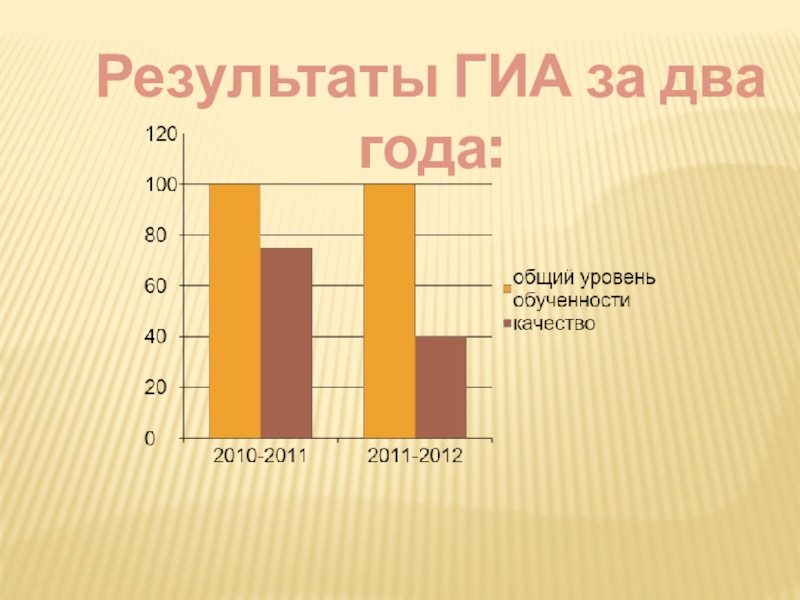 Результаты ГИА за два года:

120
100
80
60
40
20
0

2010-2011
2011-2012

общий уровень обученности
качество